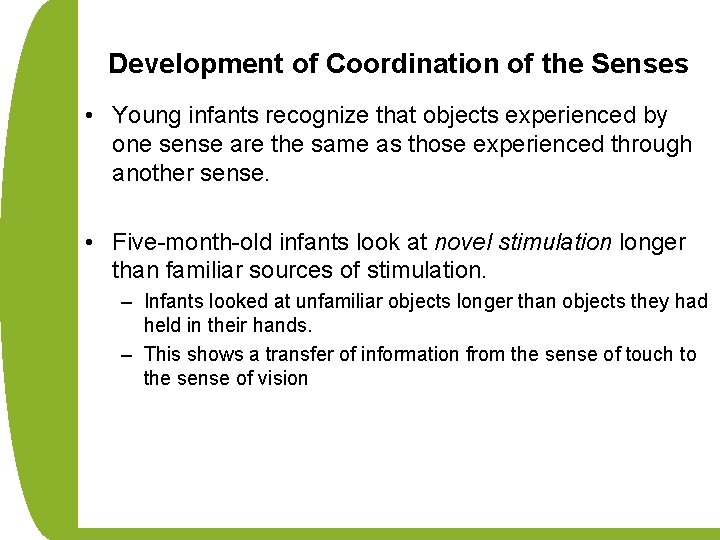 Development of Coordination of the Senses

• Young infants recognize that objects experienced by one sense are the same as those experienced through another sense.

• Five-month-old infants look at novel stimulation longer than familiar sources of stimulation.

– Infants looked at unfamiliar objects longer than objects they had held in their hands.

– This shows a transfer of information from the sense of touch to the sense of vision